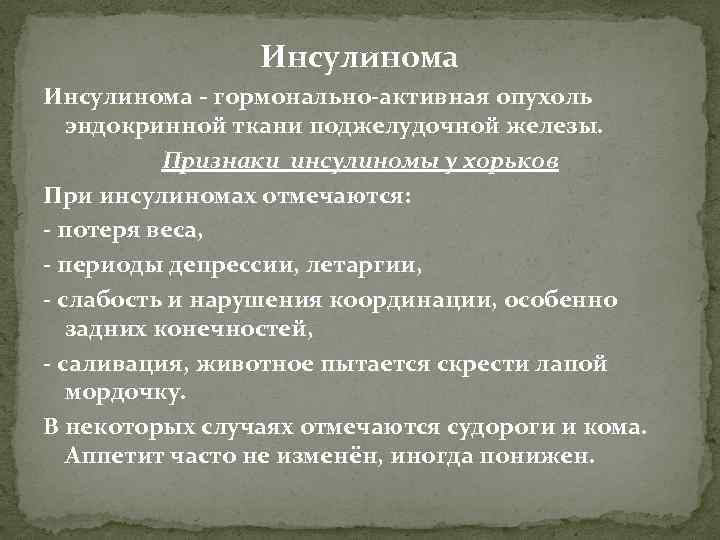 Инсулинома

Инсулинома - гормонально-активная опухоль эндокринной ткани поджелудочной железы.

Признаки инсулиномы у хорьков

При инсулиномах отмечаются:

- потеря веса,

- периоды депрессии, летаргии,

- слабость и нарушения координации, особенно задних конечностей,

- саливация, животное пытается скрести лапой мордочку.

В некоторых случаях отмечаются судороги и кома. Аппетит часто не изменён, иногда понижен.